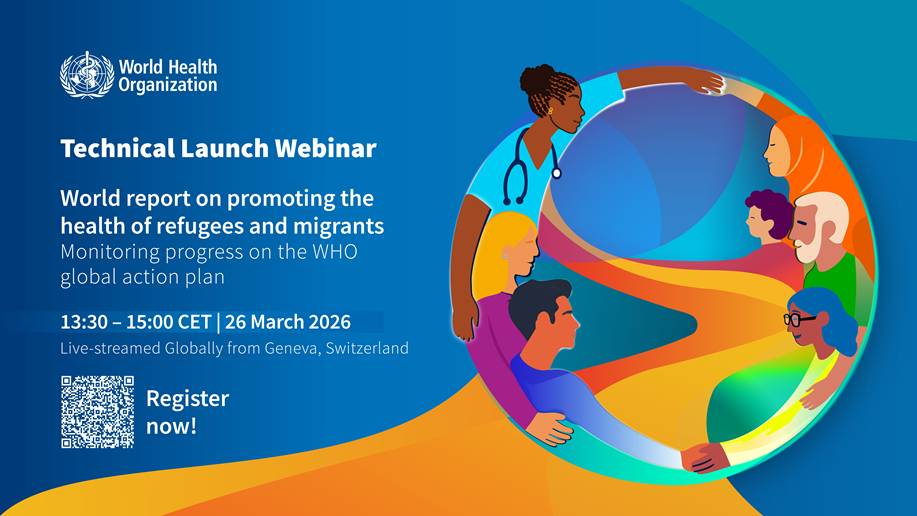 World Health Organization

Technical Launch Webinar

World report on promoting the health of refugees and migrants
Monitoring progress on the WHO global action plan

13:30 – 15:00 CET | 26 March 2026
Live-streamed Globally from Geneva, Switzerland

Register now!